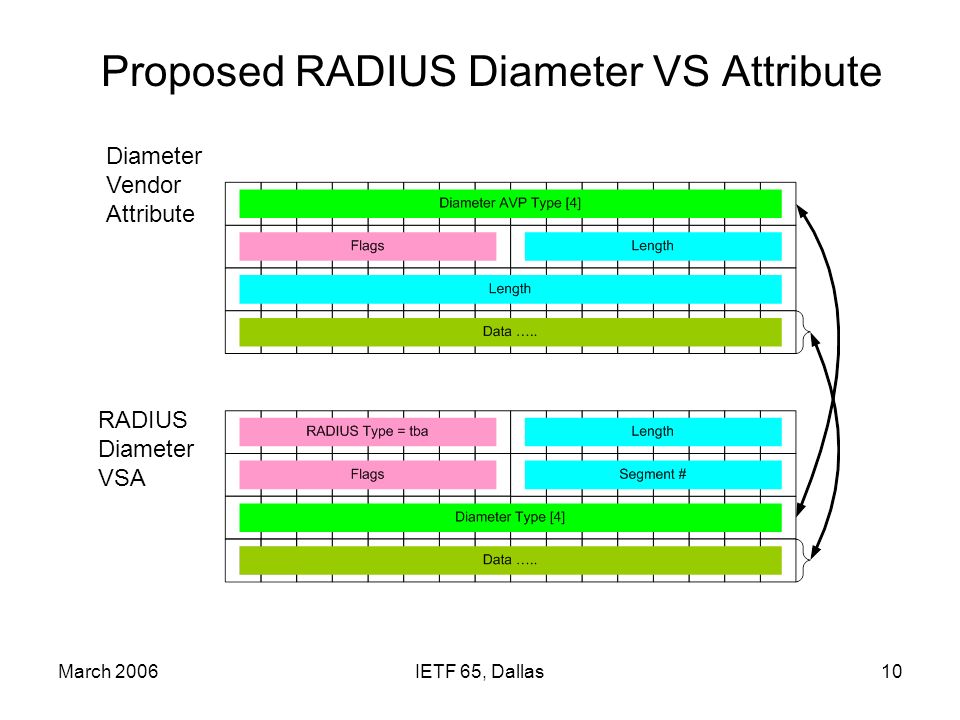 Proposed RADIUS Diameter VS Attribute

Diameter Vendor Attribute

Diameter AVP Type [4]

Flags

Length

Length

Data …..

RADIUS Diameter VSA

RADIUS Type = tba

Length

Flags

Segment #

Diameter Type [4]

Data …..

March 2006

IETF 65, Dallas

10